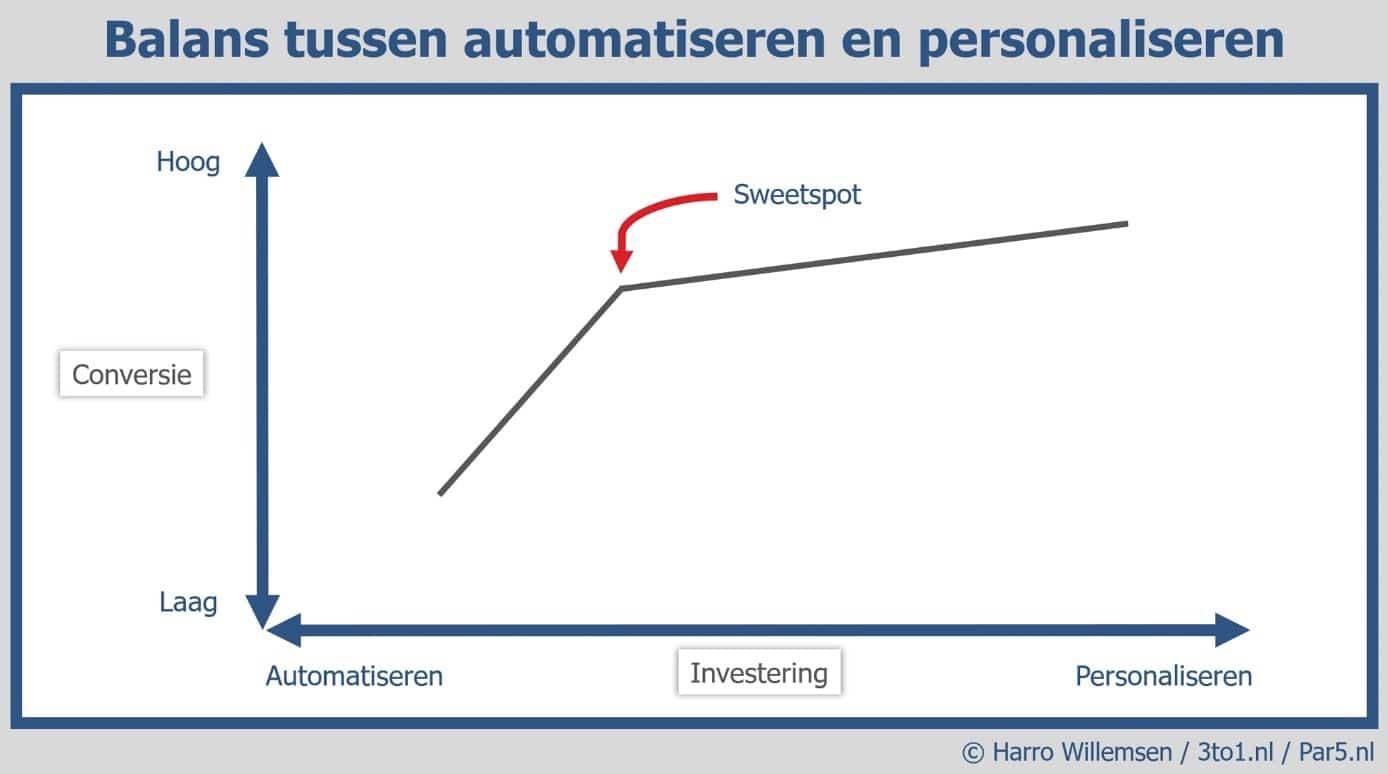 Balans tussen automatiseren en personaliseren

Hoog

Sweetspot

Conversie

Laag

Automatiseren

Investering

Personaliseren

© Harro Willemsen / 3to1.nl / Par5.nl